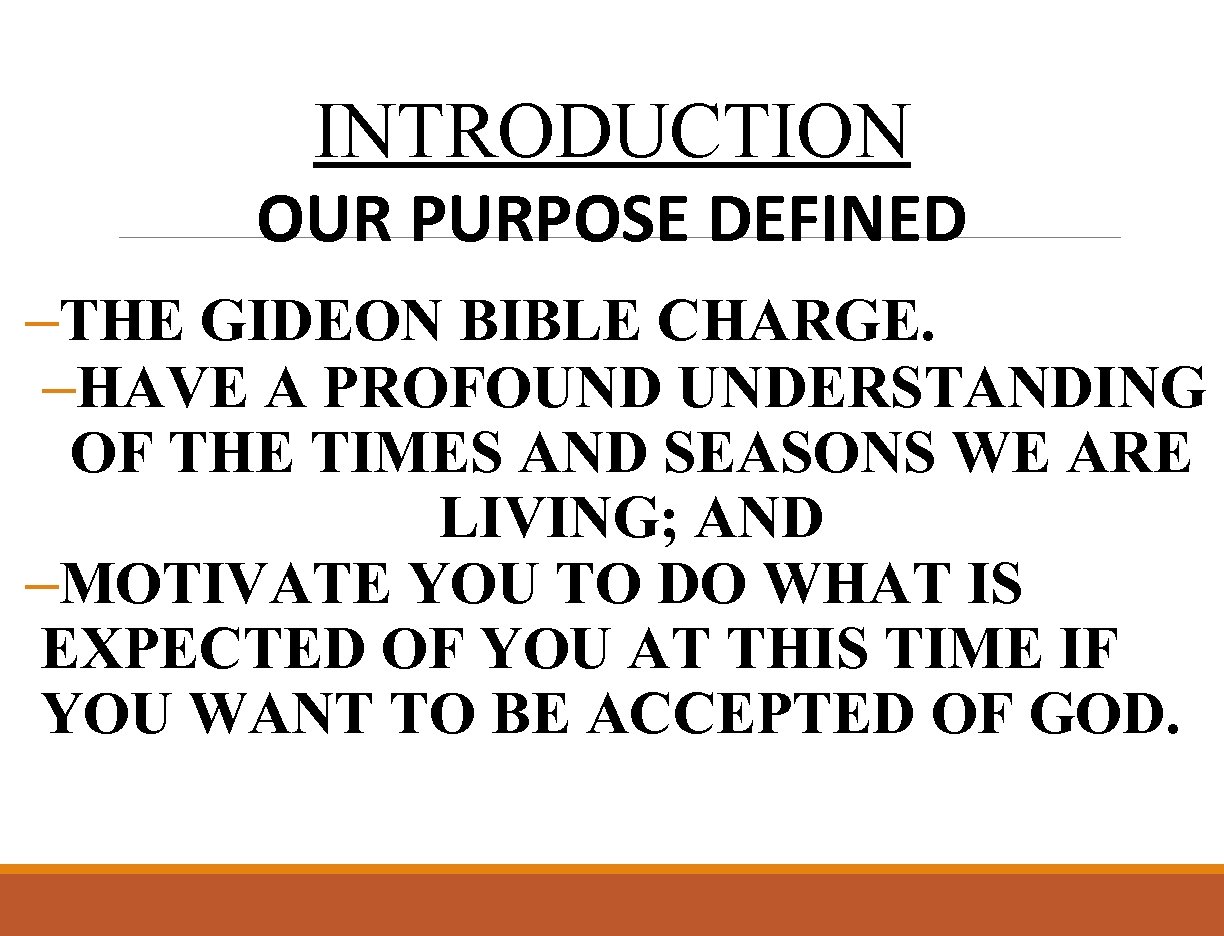 INTRODUCTION

OUR PURPOSE DEFINED

–THE GIDEON BIBLE CHARGE.

–HAVE A PROFOUND UNDERSTANDING OF THE TIMES AND SEASONS WE ARE LIVING; AND

–MOTIVATE YOU TO DO WHAT IS EXPECTED OF YOU AT THIS TIME IF YOU WANT TO BE ACCEPTED OF GOD.